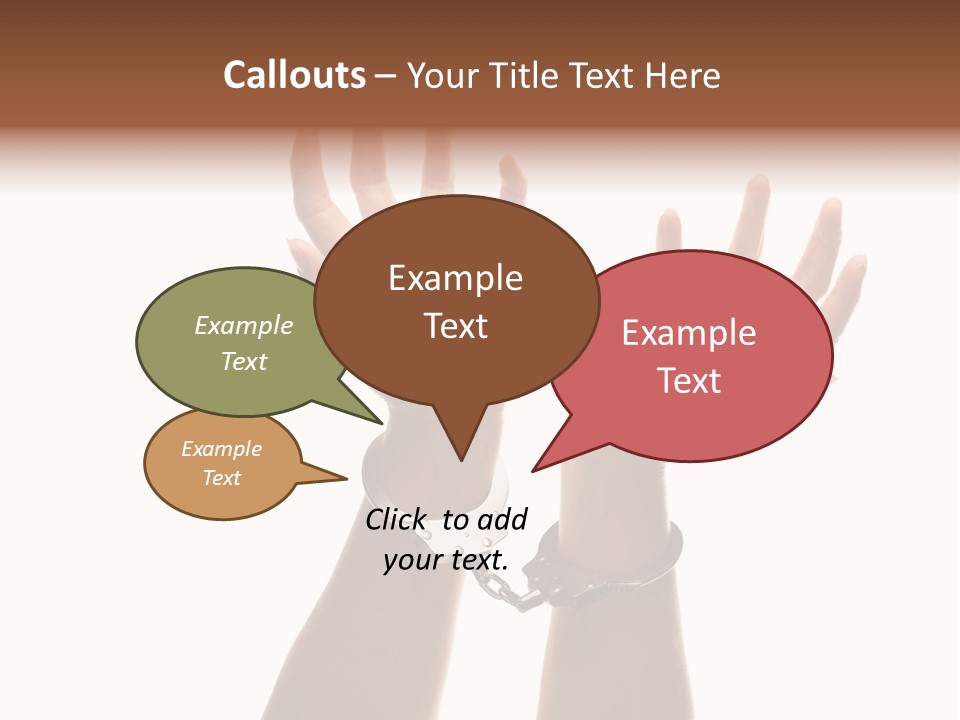 Callouts – Your Title Text Here

Example Text

Example Text

Example Text

Example Text

Click to add your text.